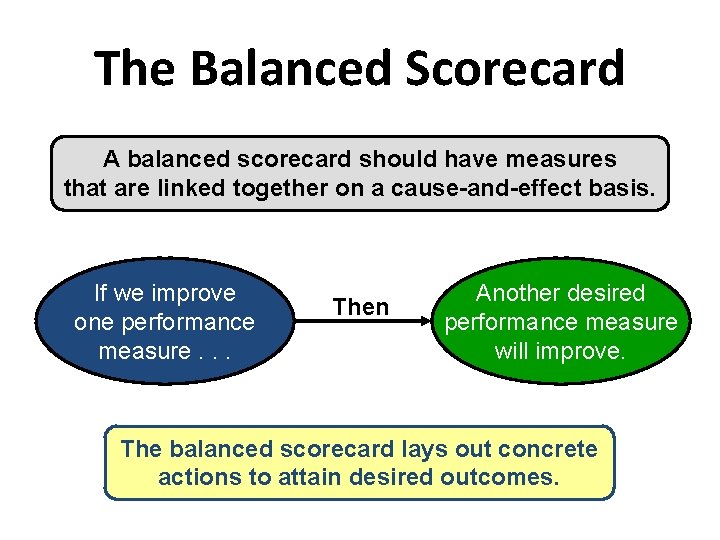 The Balanced Scorecard

A balanced scorecard should have measures that are linked together on a cause-and-effect basis.

If we improve one performance measure . . .

Then

Another desired performance measure will improve.

The balanced scorecard lays out concrete actions to attain desired outcomes.